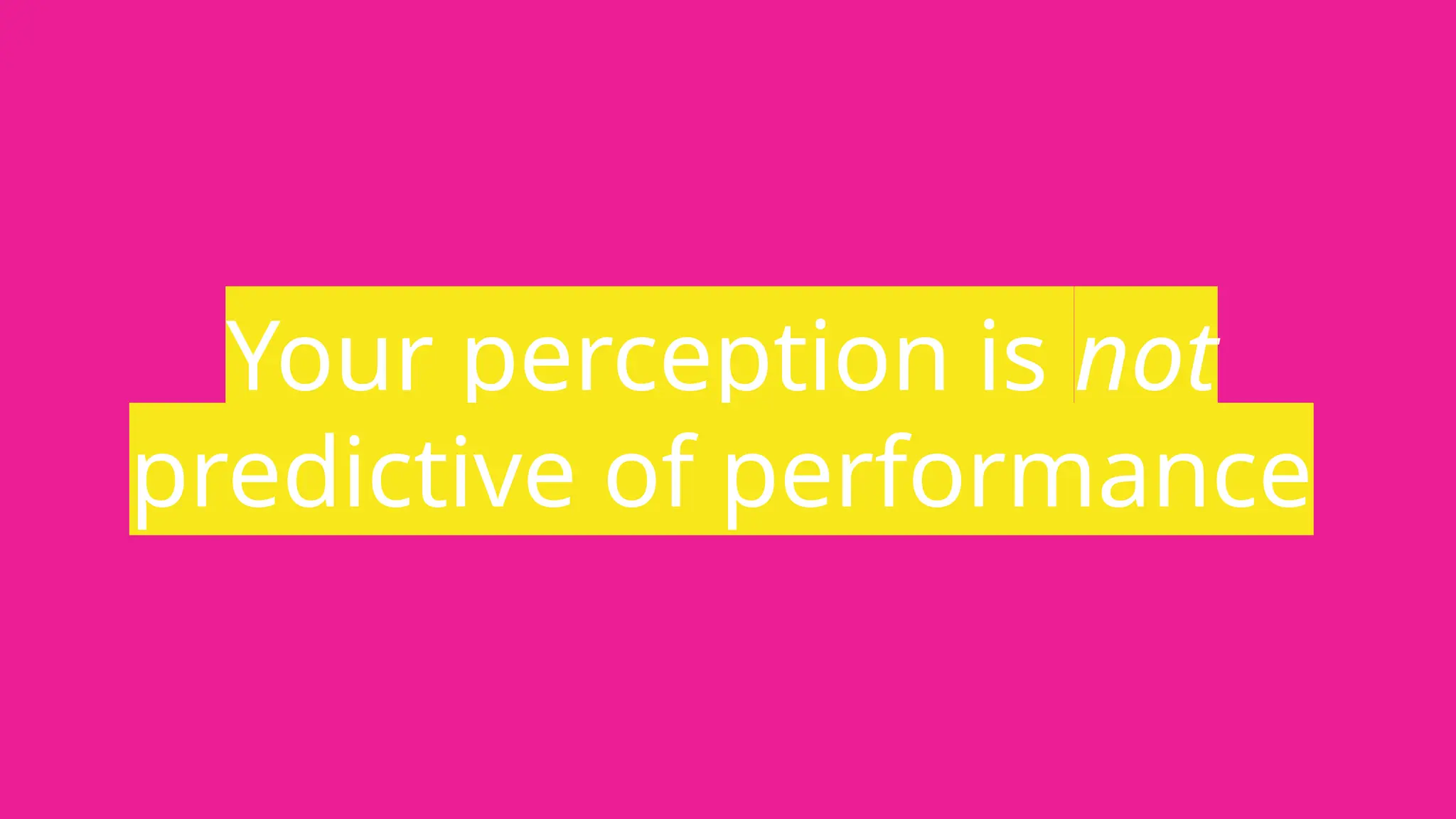 Your perception is not predictive of performance